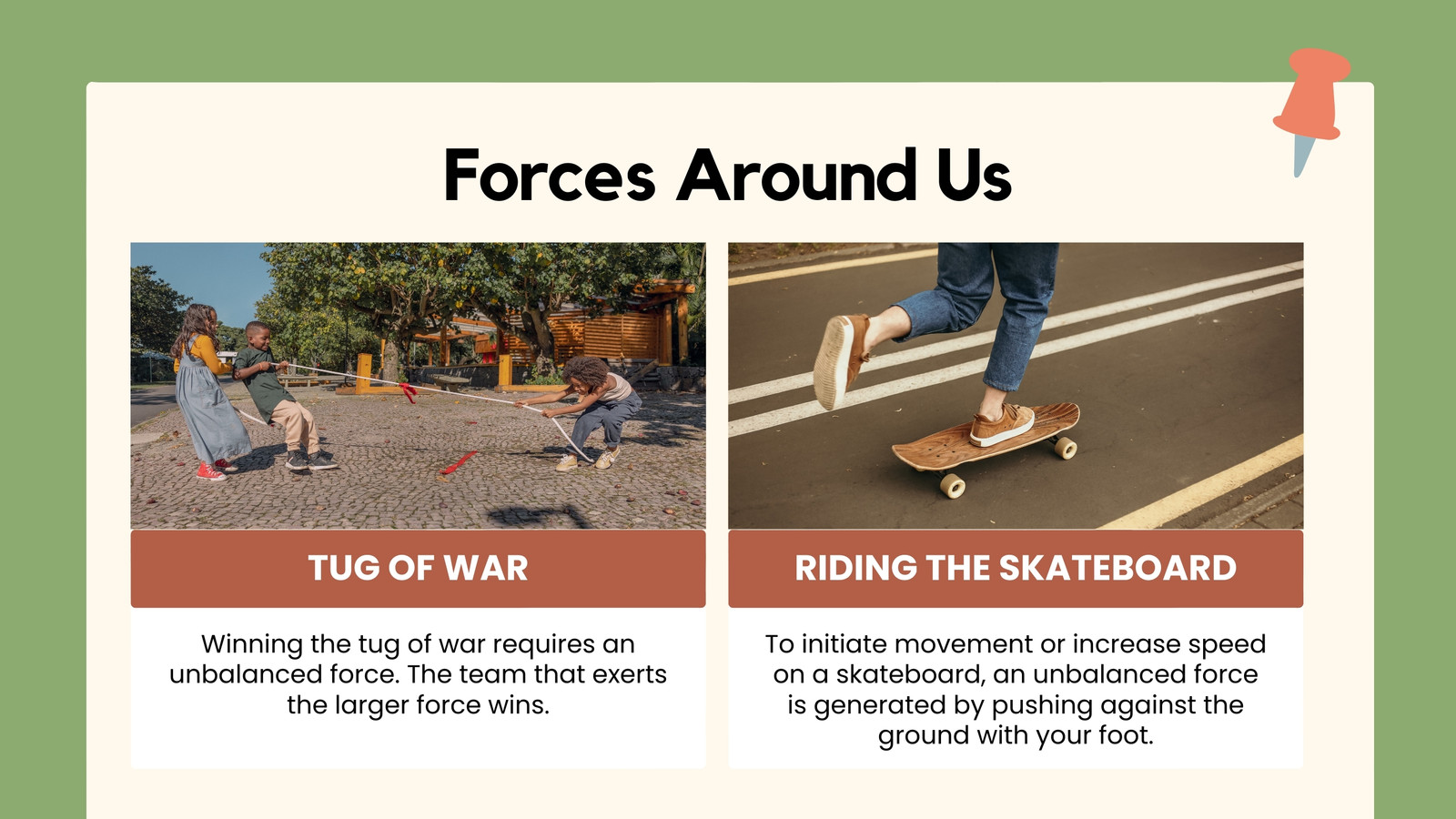 Forces Around Us

TUG OF WAR

Winning the tug of war requires an unbalanced force. The team that exerts the larger force wins.

RIDING THE SKATEBOARD

To initiate movement or increase speed on a skateboard, an unbalanced force is generated by pushing against the ground with your foot.